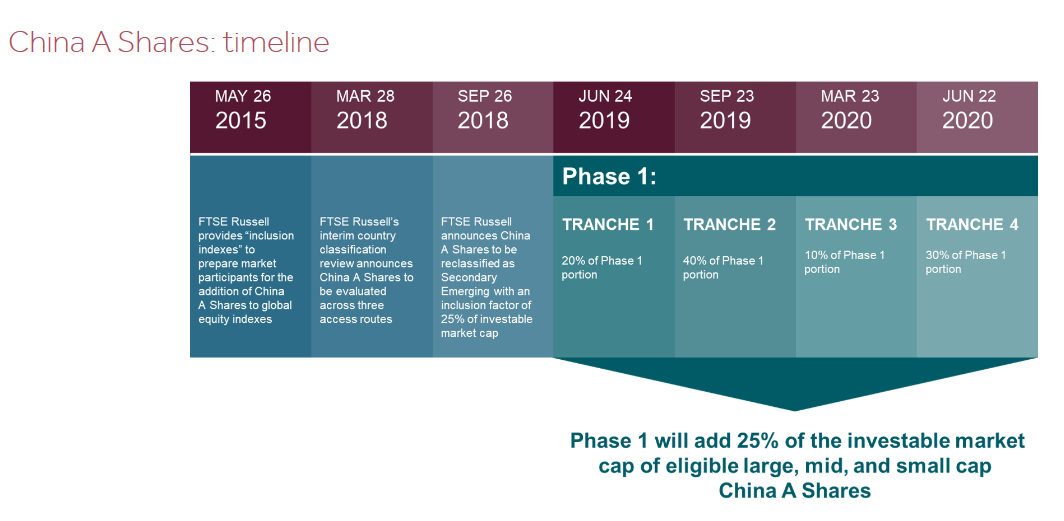 China A Shares: timeline

| MAY 26 2015 | MAR 28 2018 | SEP 26 2018 | JUN 24 2019 | SEP 23 2019 | MAR 23 2020 | JUN 22 2020 |
|---|---|---|---|---|---|---|
| | | | Phase 1: | | | |
| FTSE Russell provides "inclusion indexes" to prepare market participants for the addition of China A Shares to global equity indexes | FTSE Russell's interim country classification review announces China A Shares to be evaluated across three access routes | FTSE Russell announces China A Shares to be reclassified as Secondary Emerging with an inclusion factor of 25% of investable market cap | TRANCHE 1 20% of Phase 1 portion | TRANCHE 2 40% of Phase 1 portion | TRANCHE 3 10% of Phase 1 portion | TRANCHE 4 30% of Phase 1 portion |

Phase 1 will add 25% of the investable market cap of eligible large, mid, and small cap China A Shares